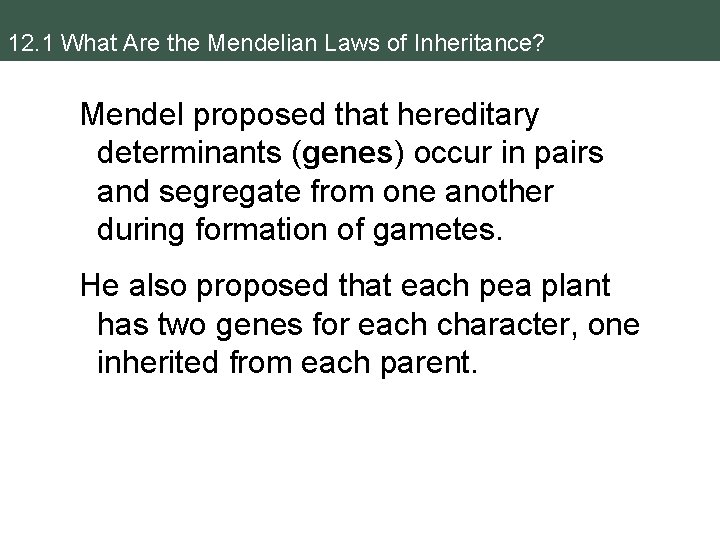 12.1 What Are the Mendelian Laws of Inheritance?

Mendel proposed that hereditary determinants (genes) occur in pairs and segregate from one another during formation of gametes.

He also proposed that each pea plant has two genes for each character, one inherited from each parent.